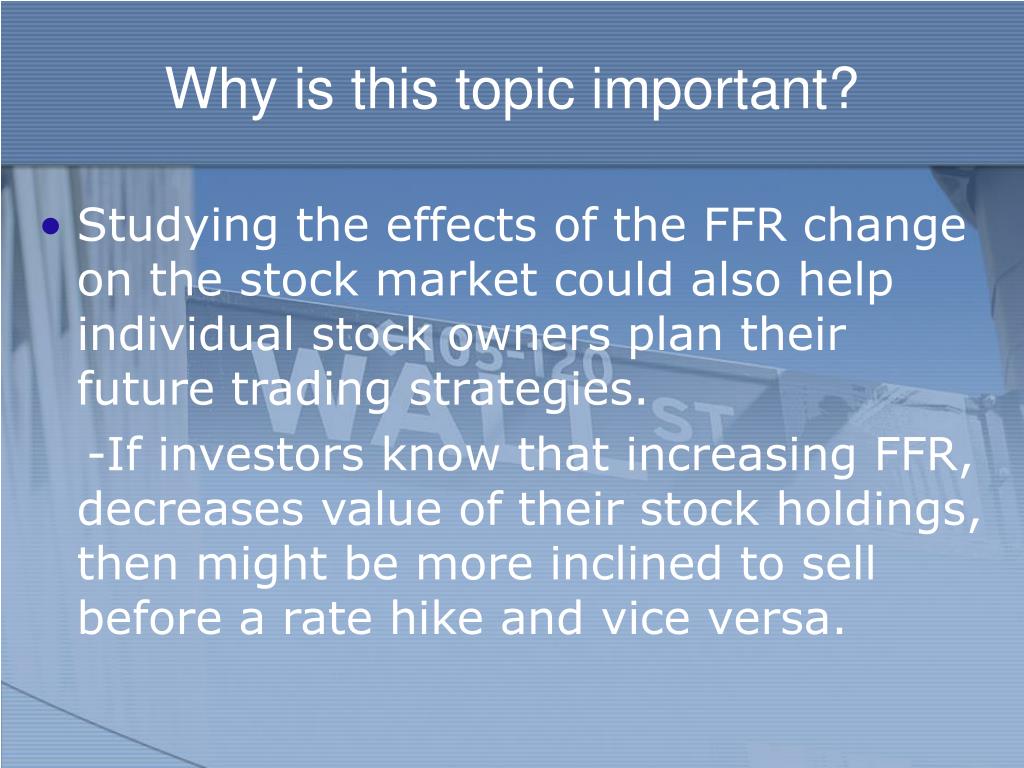 Why is this topic important?

• Studying the effects of the FFR change on the stock market could also help individual stock owners plan their future trading strategies.

-If investors know that increasing FFR, decreases value of their stock holdings, then might be more inclined to sell before a rate hike and vice versa.

105-120
WALL ST